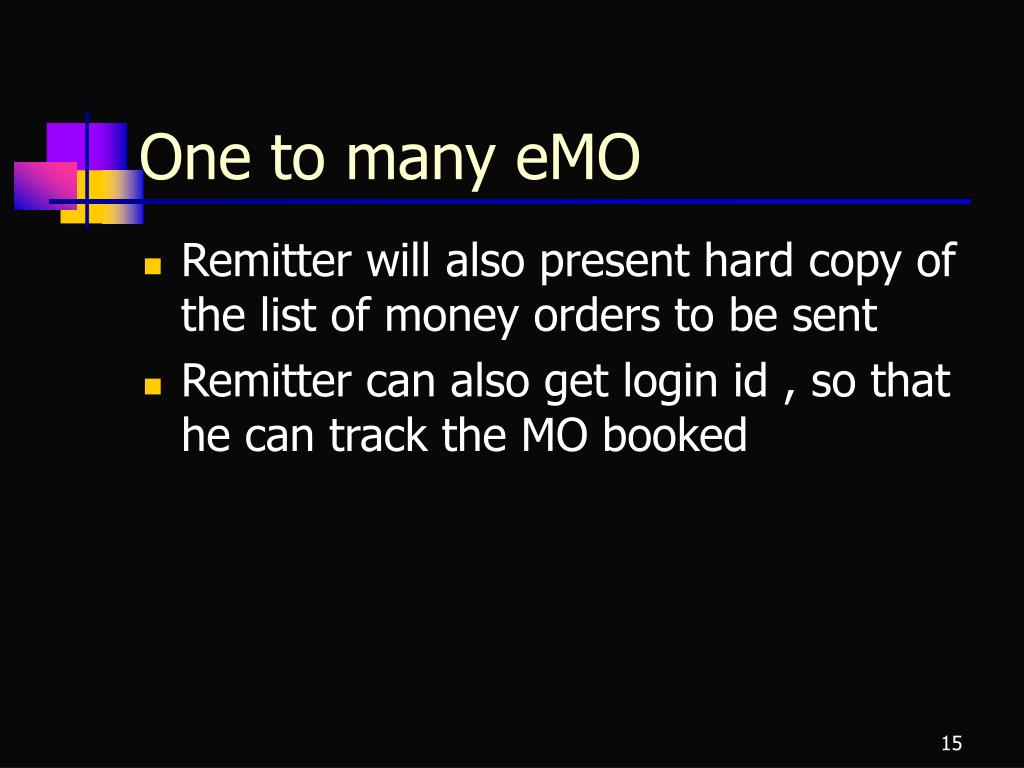 One to many eMO

- Remitter will also present hard copy of the list of money orders to be sent
- Remitter can also get login id , so that he can track the MO booked

15